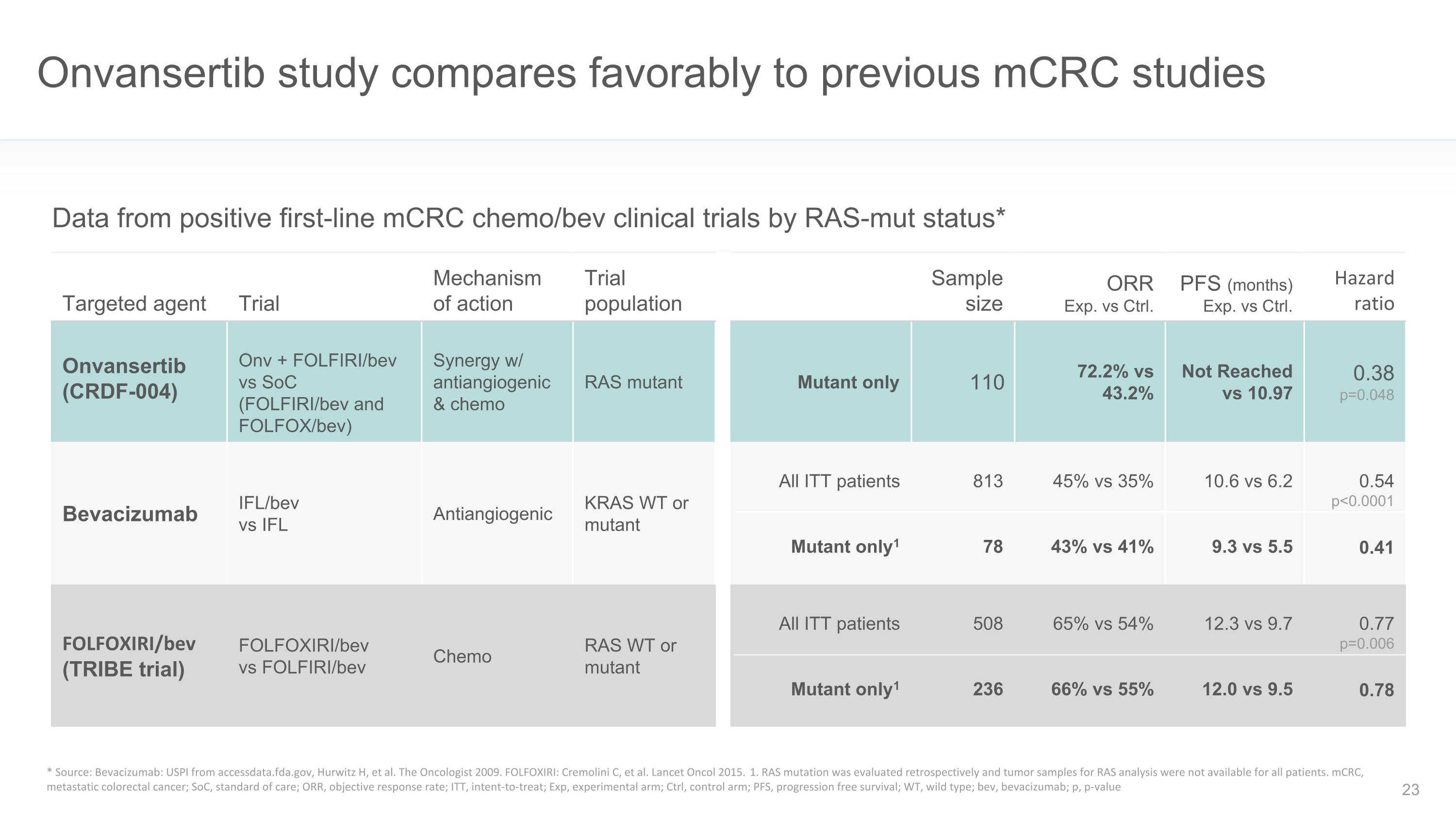 Onvansertib study compares favorably to previous mCRC studies

Data from positive first-line mCRC chemo/bev clinical trials by RAS-mut status*

| Targeted agent | Trial | Mechanism of action | Trial population | | Sample size | ORR Exp. vs Ctrl. | PFS (months) Exp. vs Ctrl. | Hazard ratio |
|---|---|---|---|---|---|---|---|---|
| Onvansertib (CRDF-004) | Onv + FOLFIRI/bev vs SoC (FOLFIRI/bev and FOLFOX/bev) | Synergy w/ antiangiogenic & chemo | RAS mutant | Mutant only | 110 | 72.2% vs 43.2% | Not Reached vs 10.97 | 0.38 p=0.048 |
| Bevacizumab | IFL/bev vs IFL | Antiangiogenic | KRAS WT or mutant | All ITT patients | 813 | 45% vs 35% | 10.6 vs 6.2 | 0.54 p<0.0001 |
| | | | | Mutant only$^1$ | 78 | 43% vs 41% | 9.3 vs 5.5 | 0.41 |
| FOLFOXIRI/bev (TRIBE trial) | FOLFOXIRI/bev vs FOLFIRI/bev | Chemo | RAS WT or mutant | All ITT patients | 508 | 65% vs 54% | 12.3 vs 9.7 | 0.77 p=0.006 |
| | | | | Mutant only$^1$ | 236 | 66% vs 55% | 12.0 vs 9.5 | 0.78 |

* Source: Bevacizumab: USPI from accessdata.fda.gov, Hurwitz H, et al. The Oncologist 2009. FOLFOXIRI: Cremolini C, et al. Lancet Oncol 2015. 1. RAS mutation was evaluated retrospectively and tumor samples for RAS analysis were not available for all patients. mCRC, metastatic colorectal cancer; SoC, standard of care; ORR, objective response rate; ITT, intent-to-treat; Exp, experimental arm; Ctrl, control arm; PFS, progression free survival; WT, wild type; bev, bevacizumab; p, p-value

23